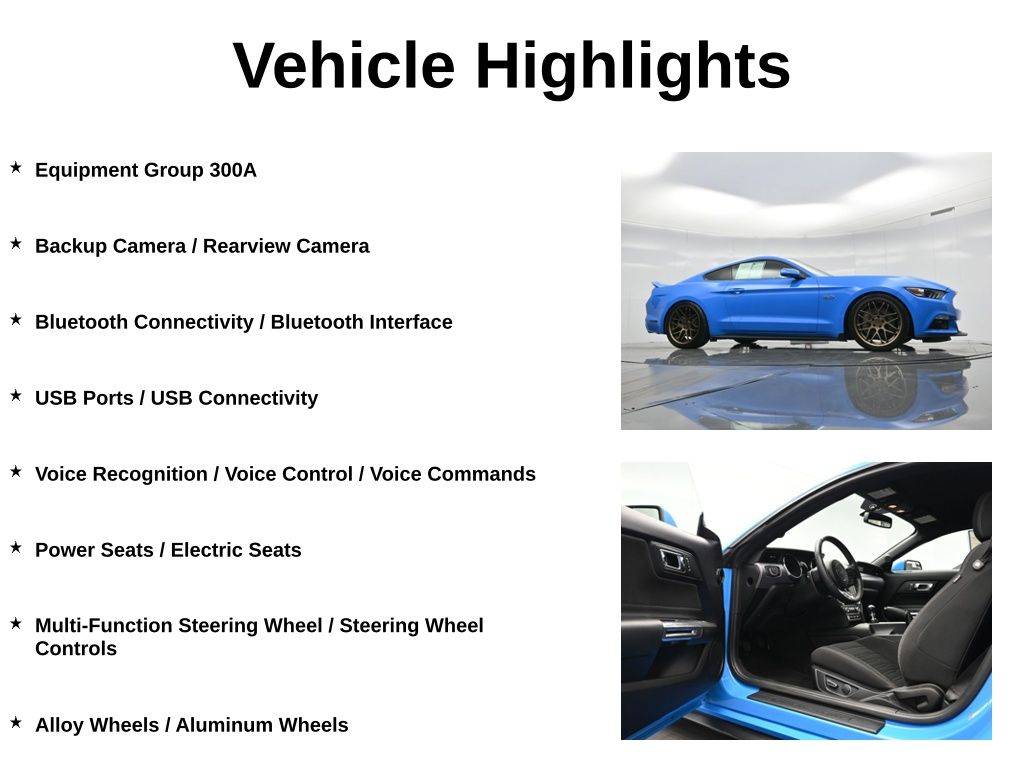 Vehicle Highlights

★ Equipment Group 300A

★ Backup Camera / Rearview Camera

★ Bluetooth Connectivity / Bluetooth Interface

★ USB Ports / USB Connectivity

★ Voice Recognition / Voice Control / Voice Commands

★ Power Seats / Electric Seats

★ Multi-Function Steering Wheel / Steering Wheel Controls

★ Alloy Wheels / Aluminum Wheels